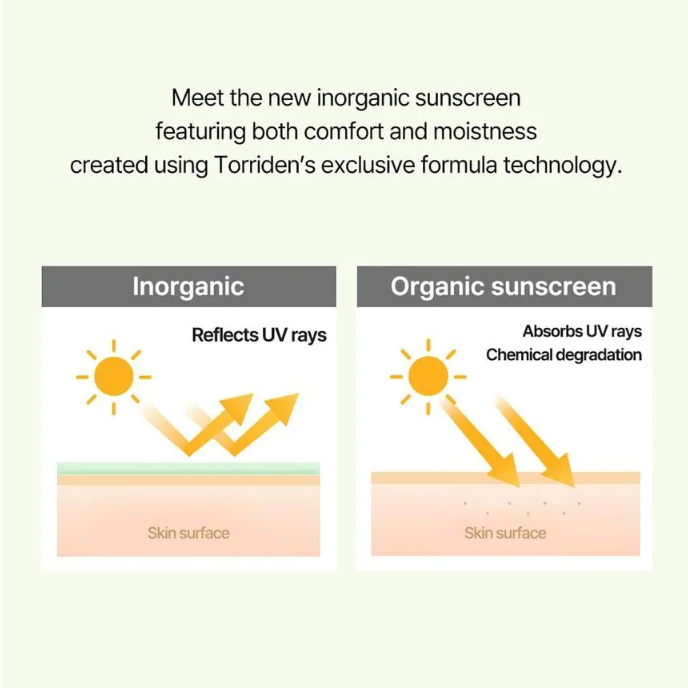 Meet the new inorganic sunscreen featuring both comfort and moistness created using Torriden's exclusive formula technology.

Inorganic

Reflects UV rays

Skin surface

Organic sunscreen

Absorbs UV rays
Chemical degradation

Skin surface